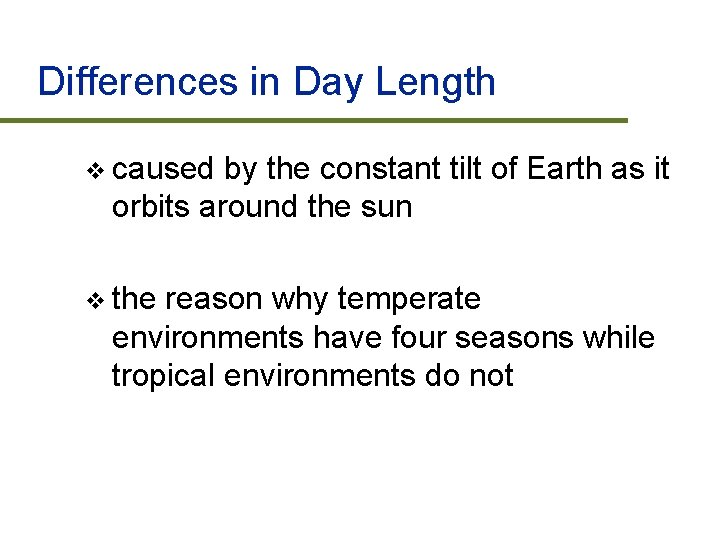 Differences in Day Length

❖ caused by the constant tilt of Earth as it orbits around the sun

❖ the reason why temperate environments have four seasons while tropical environments do not